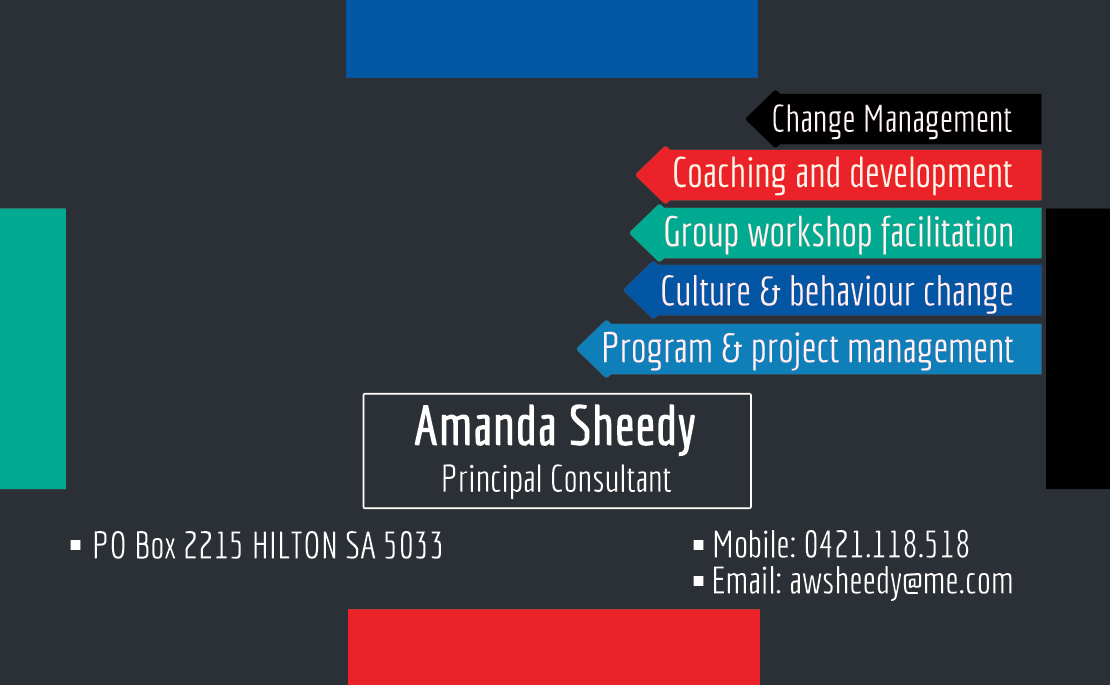 Change Management

Coaching and development

Group workshop facilitation

Culture & behaviour change

Program & project management

Amanda Sheedy
Principal Consultant

▪ PO Box 2215 HILTON SA 5033

▪ Mobile: 0421.118.518
▪ Email: awsheedy@me.com